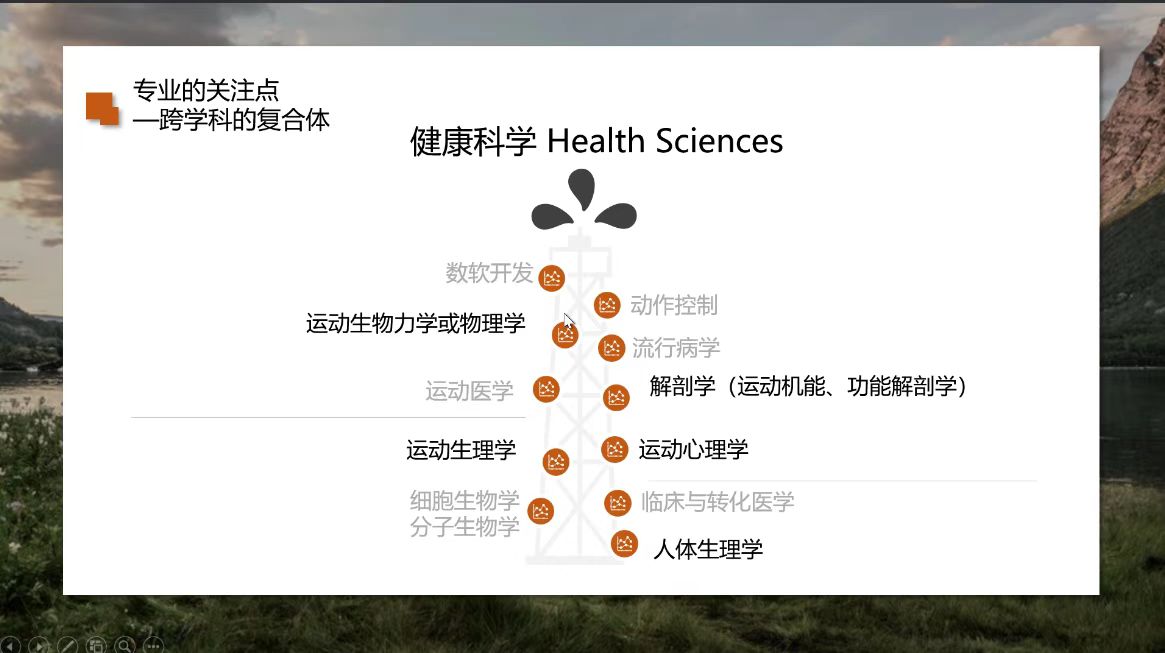 专业的关注点
—跨学科的复合体

健康科学 Health Sciences

数软开发
动作控制
运动生物力学或物理学
流行病学
运动医学
解剖学（运动机能、功能解剖学）
运动生理学
运动心理学
细胞生物学
分子生物学
临床与转化医学
人体生理学